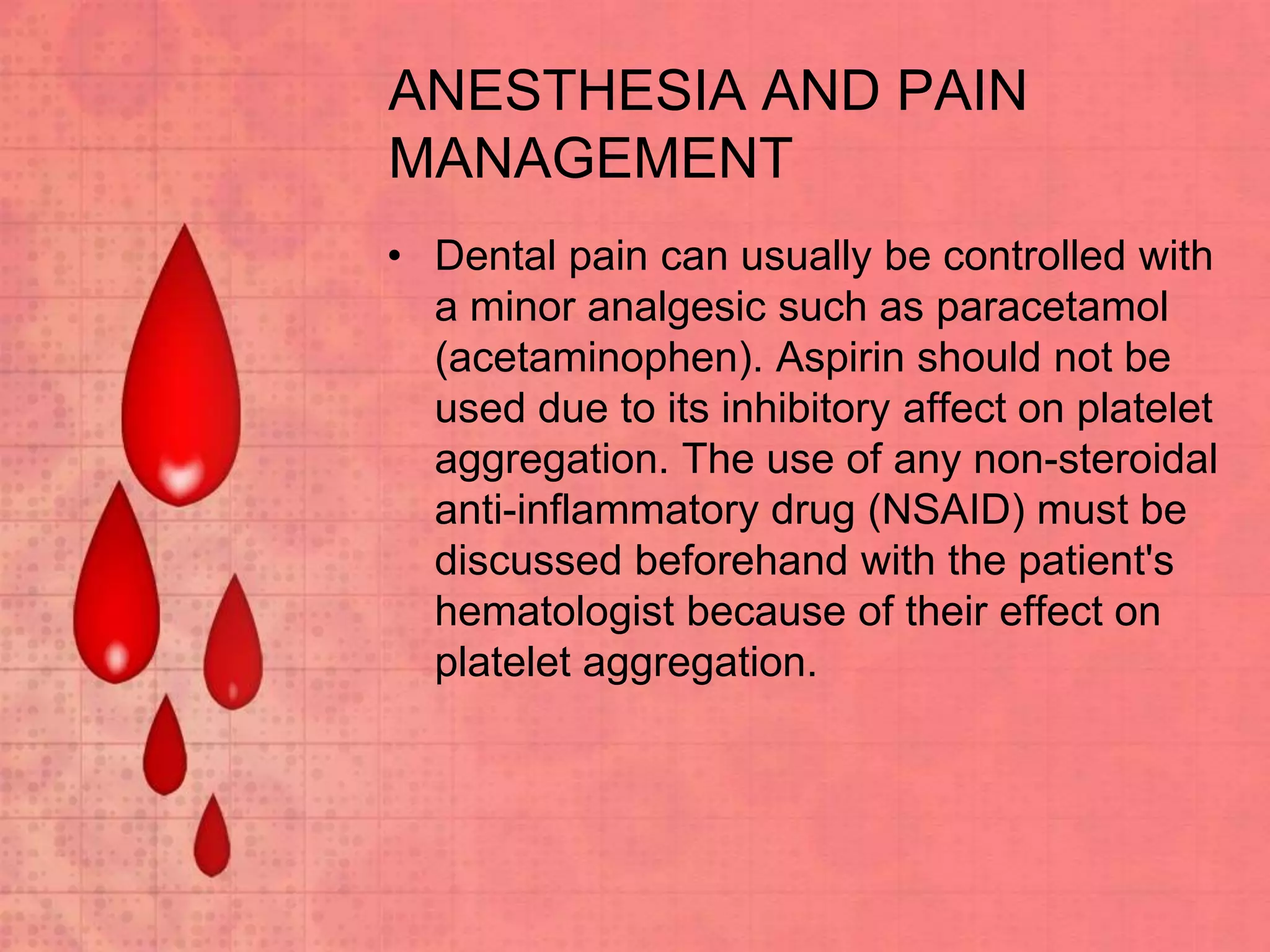 ANESTHESIA AND PAIN MANAGEMENT

• Dental pain can usually be controlled with a minor analgesic such as paracetamol (acetaminophen). Aspirin should not be used due to its inhibitory affect on platelet aggregation. The use of any non-steroidal anti-inflammatory drug (NSAID) must be discussed beforehand with the patient's hematologist because of their effect on platelet aggregation.